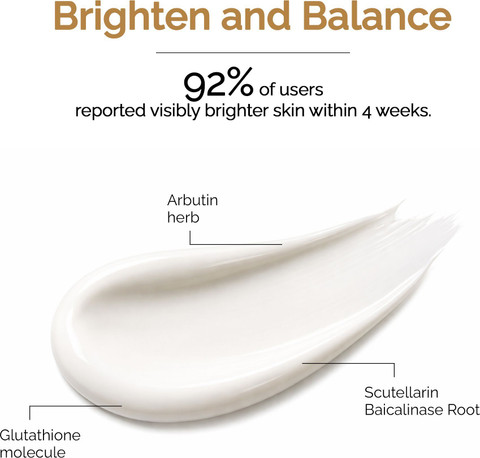 Brighten and Balance

92% of users reported visibly brighter skin within 4 weeks.

Arbutin herb

Scutellarin Baicalinase Root

Glutathione molecule